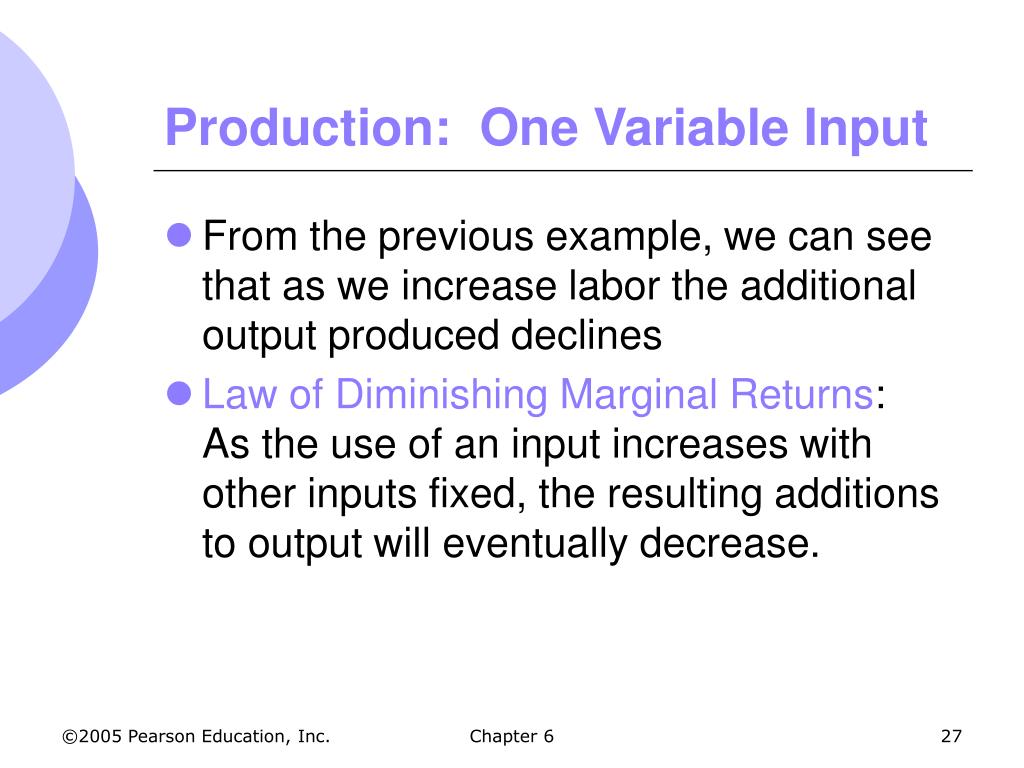 Production: One Variable Input

From the previous example, we can see that as we increase labor the additional output produced declines

Law of Diminishing Marginal Returns: As the use of an input increases with other inputs fixed, the resulting additions to output will eventually decrease.

©2005 Pearson Education, Inc.

Chapter 6

27